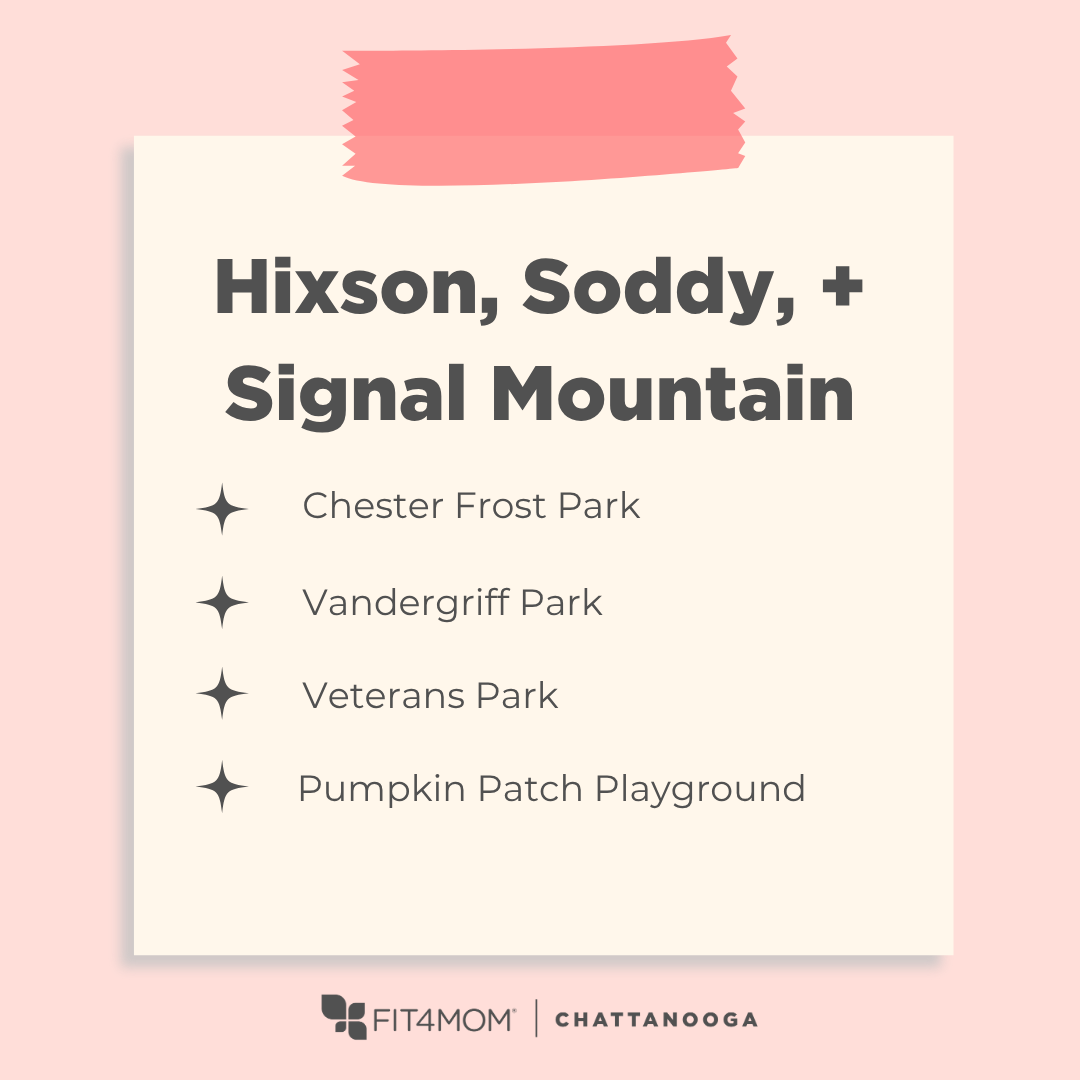 Hixson, Soddy, + Signal Mountain

Chester Frost Park

Vandergriff Park

Veterans Park

Pumpkin Patch Playground

FIT4MOM® | CHATTANOOGA